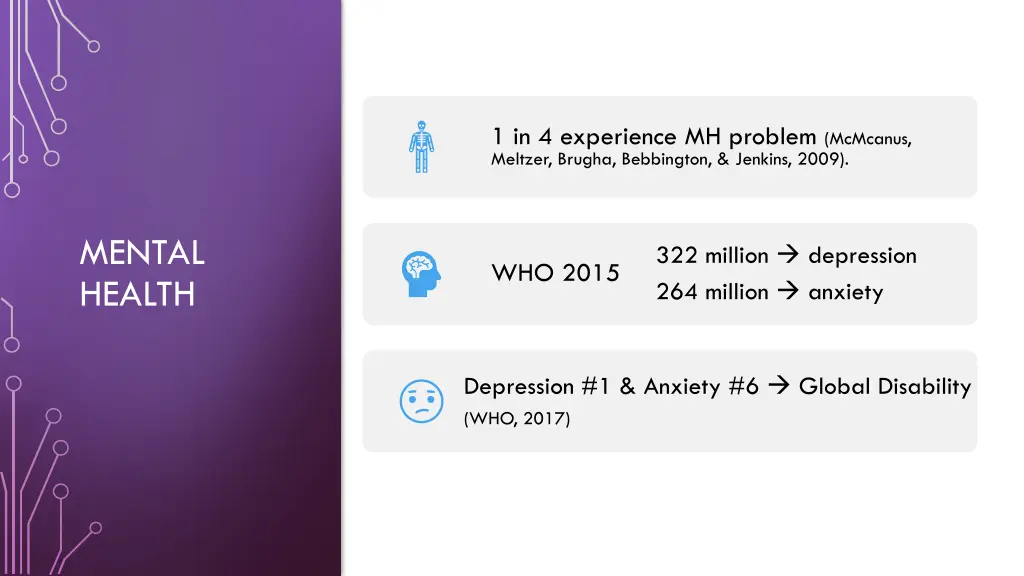 MENTAL HEALTH

1 in 4 experience MH problem (McMcanus, Meltzer, Brugha, Bebbington, & Jenkins, 2009).

WHO 2015

322 million → depression
264 million → anxiety

Depression #1 & Anxiety #6 → Global Disability (WHO, 2017)